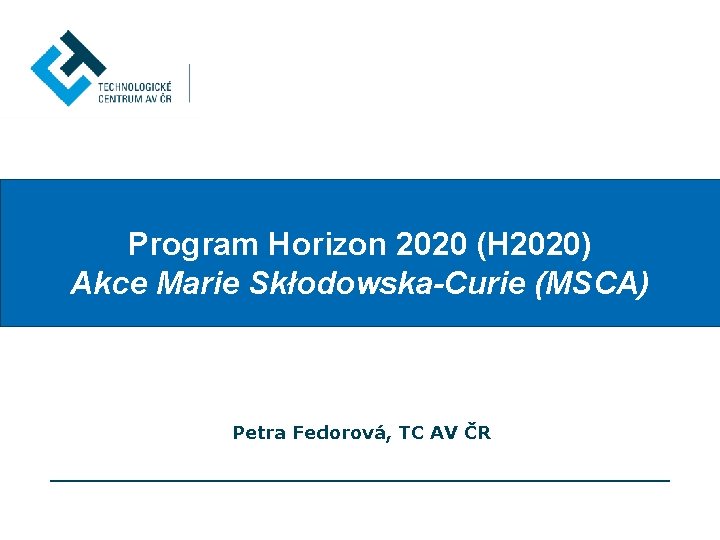 TECHNOLOGICKÉ
CENTRUM AV ČR

Program Horizon 2020 (H2020)
Akce Marie Skłodowska-Curie (MSCA)

Petra Fedorová, TC AV ČR